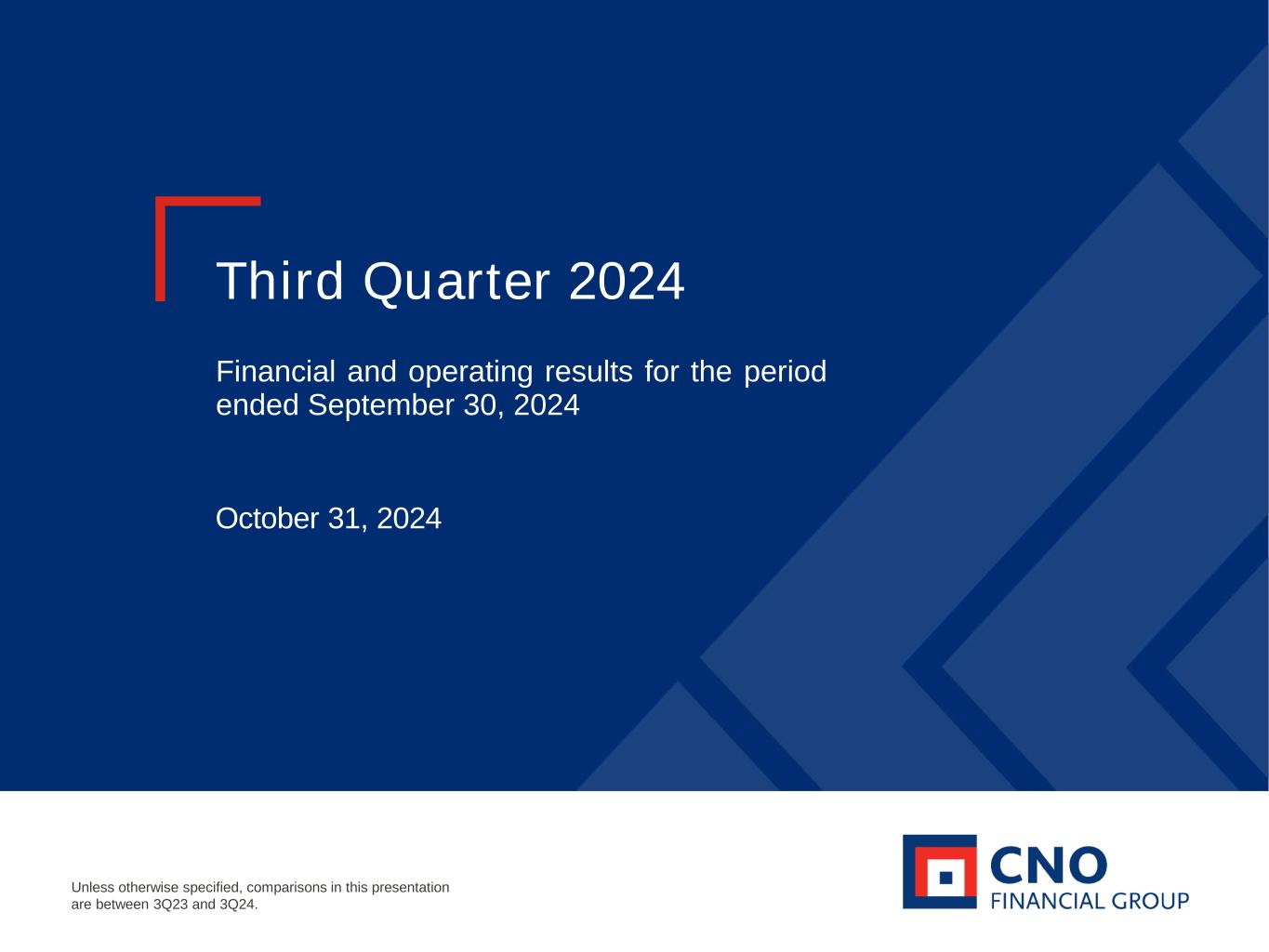 Third Quarter 2024

Financial and operating results for the period ended September 30, 2024

October 31, 2024

Unless otherwise specified, comparisons in this presentation are between 3Q23 and 3Q24.

CNO
FINANCIAL GROUP